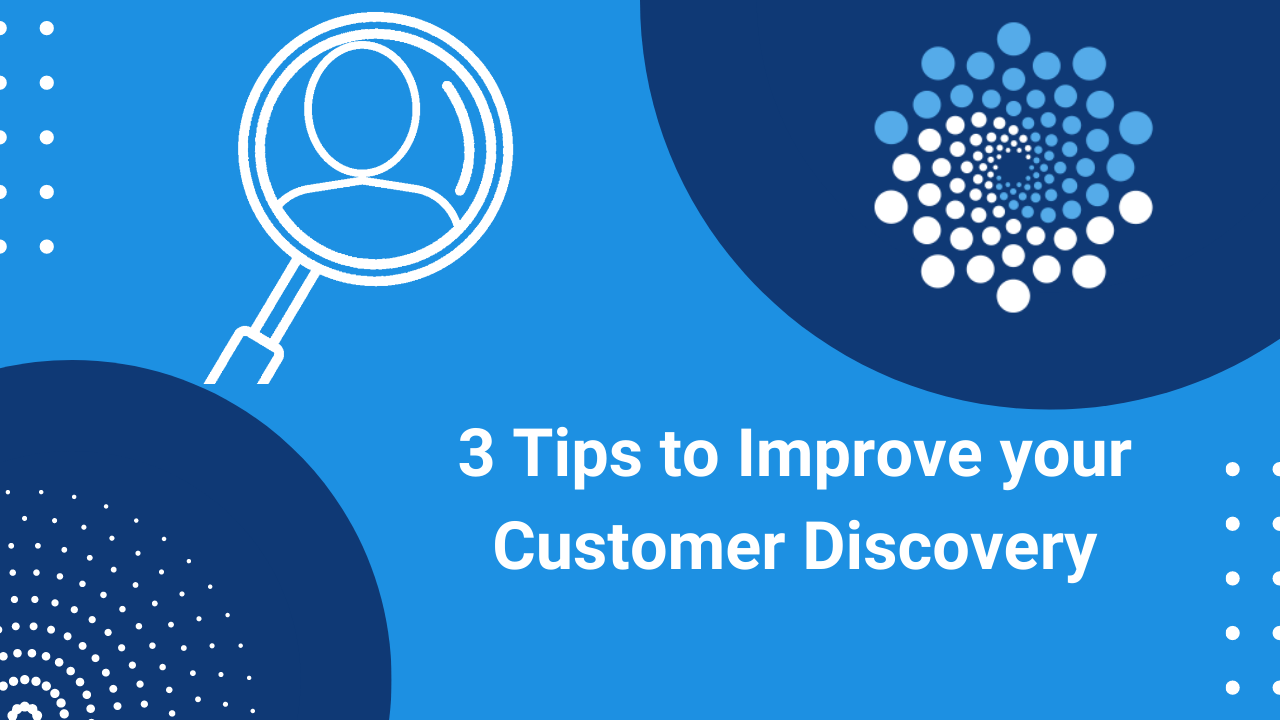 3 Tips to Improve your Customer Discovery